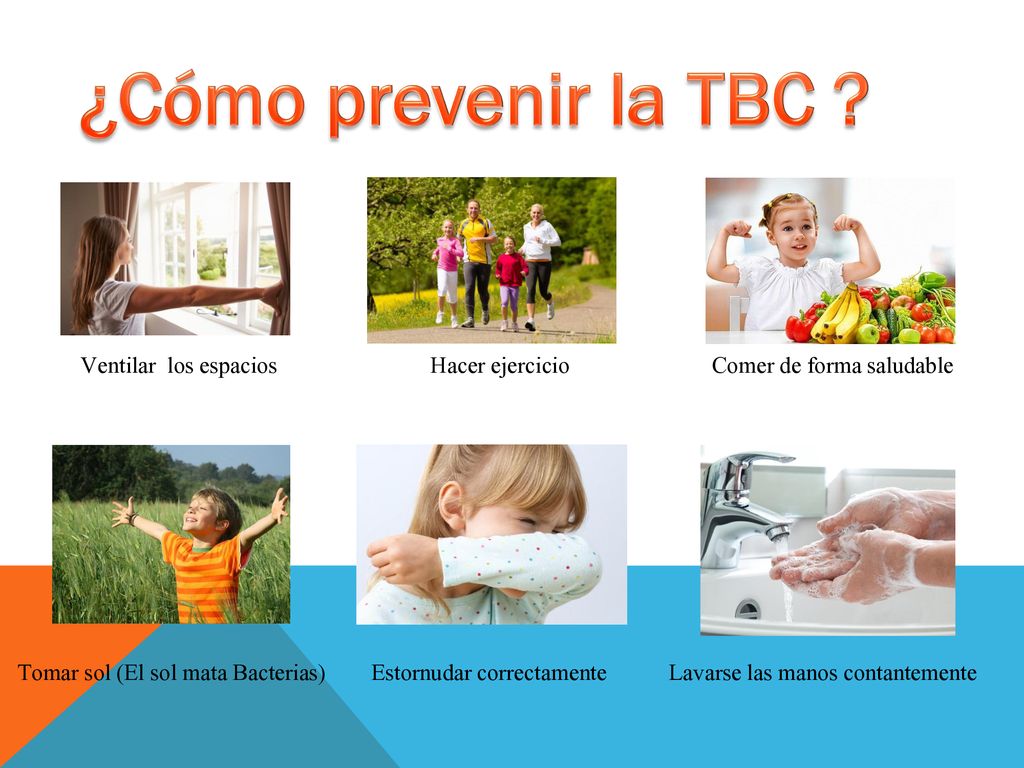 ¿Cómo prevenir la TBC ?

Ventilar  los espacios

Hacer ejercicio

Comer de forma saludable

Tomar sol (El sol mata Bacterias)

Estornudar correctamente

Lavarse las manos contantemente